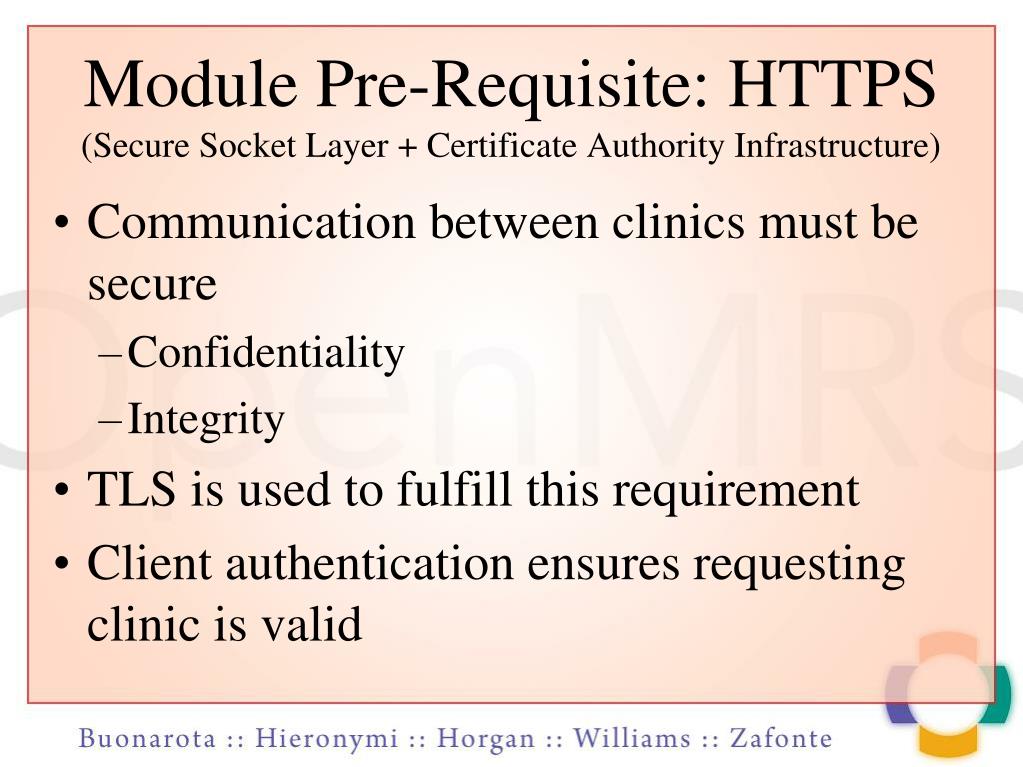 Module Pre-Requisite: HTTPS
(Secure Socket Layer + Certificate Authority Infrastructure)

• Communication between clinics must be secure
– Confidentiality
– Integrity
• TLS is used to fulfill this requirement
• Client authentication ensures requesting clinic is valid

OpenMRS

Buonarota :: Hieronymi :: Horgan :: Williams :: Zafonte